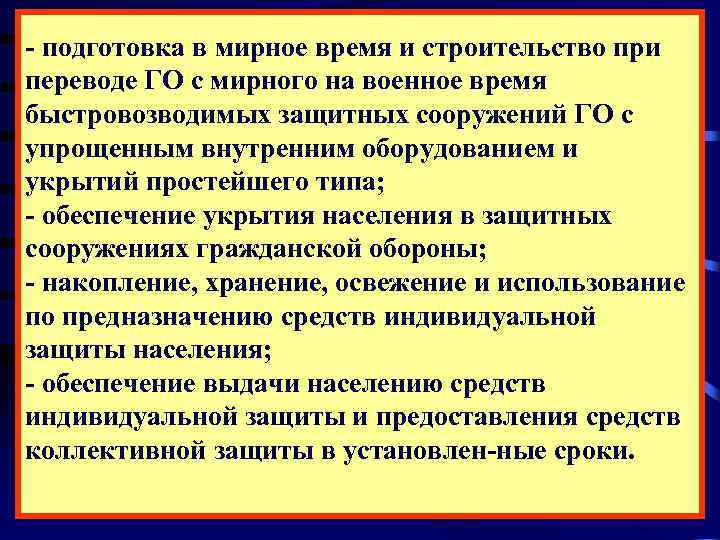 - подготовка в мирное время и строительство при переводе ГО с мирного на военное время быстровозводимых защитных сооружений ГО с упрощенным внутренним оборудованием и укрытий простейшего типа;
- обеспечение укрытия населения в защитных сооружениях гражданской обороны;
- накопление, хранение, освежение и использование по предназначению средств индивидуальной защиты населения;
- обеспечение выдачи населению средств индивидуальной защиты и предоставления средств коллективной защиты в установлен-ные сроки.